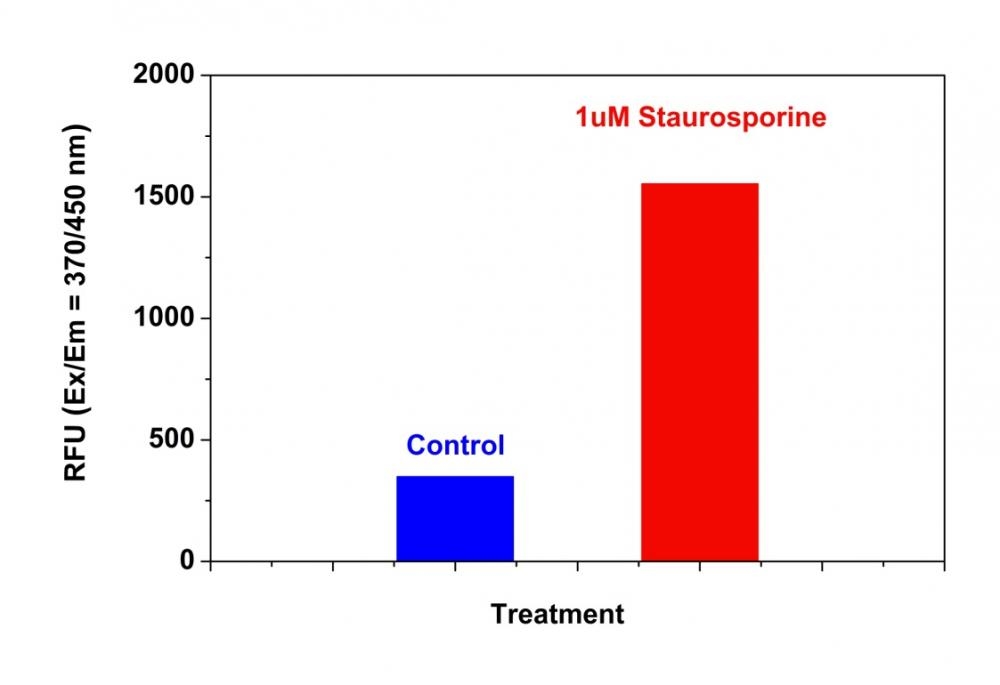 RFU (Ex/Em = 370/450 nm)

2000
1500
1000
500
0

1uM Staurosporine

Control

Treatment